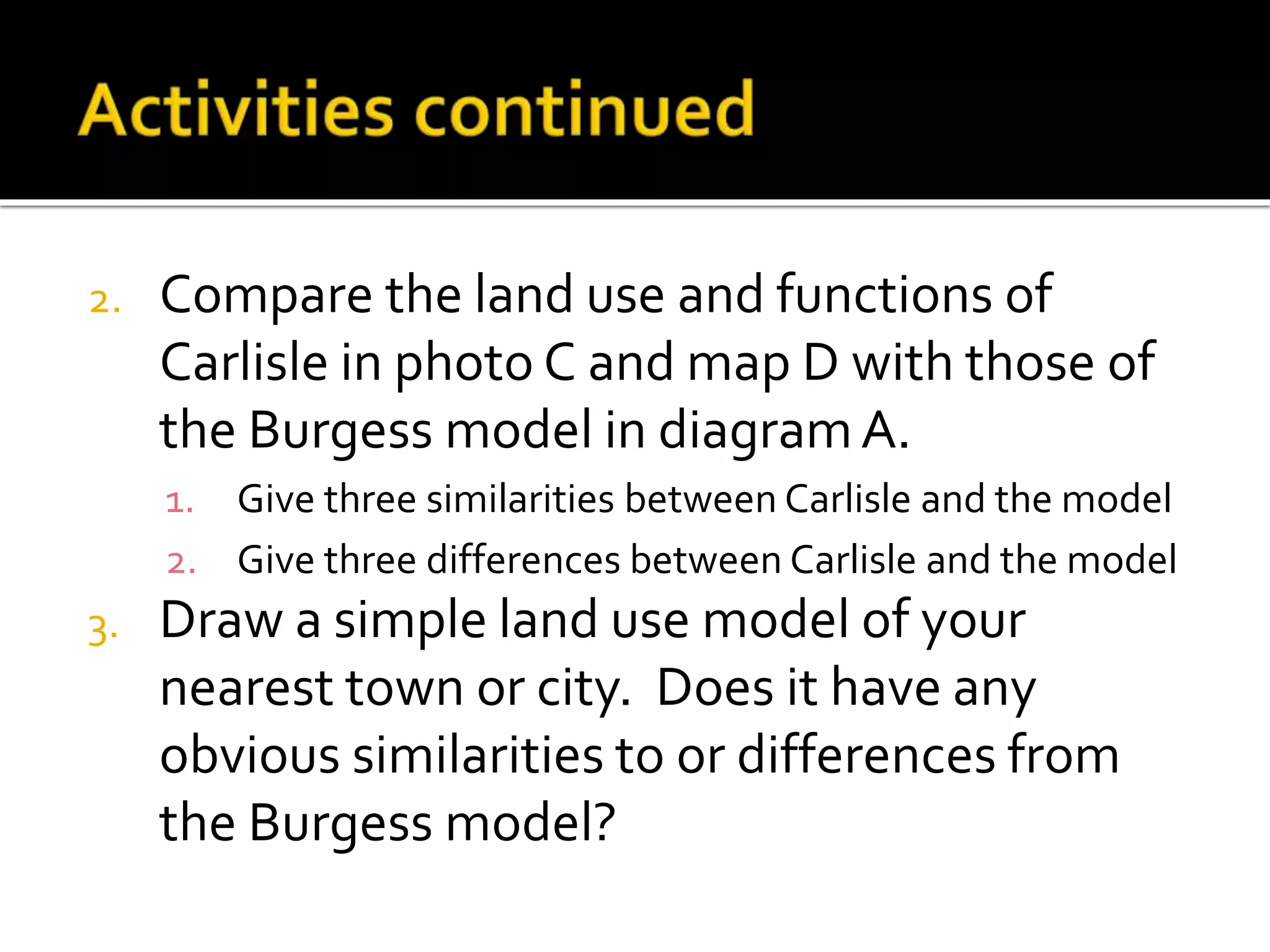 Activities continued

2. Compare the land use and functions of Carlisle in photo C and map D with those of the Burgess model in diagram A.

1. Give three similarities between Carlisle and the model

2. Give three differences between Carlisle and the model

3. Draw a simple land use model of your nearest town or city. Does it have any obvious similarities to or differences from the Burgess model?